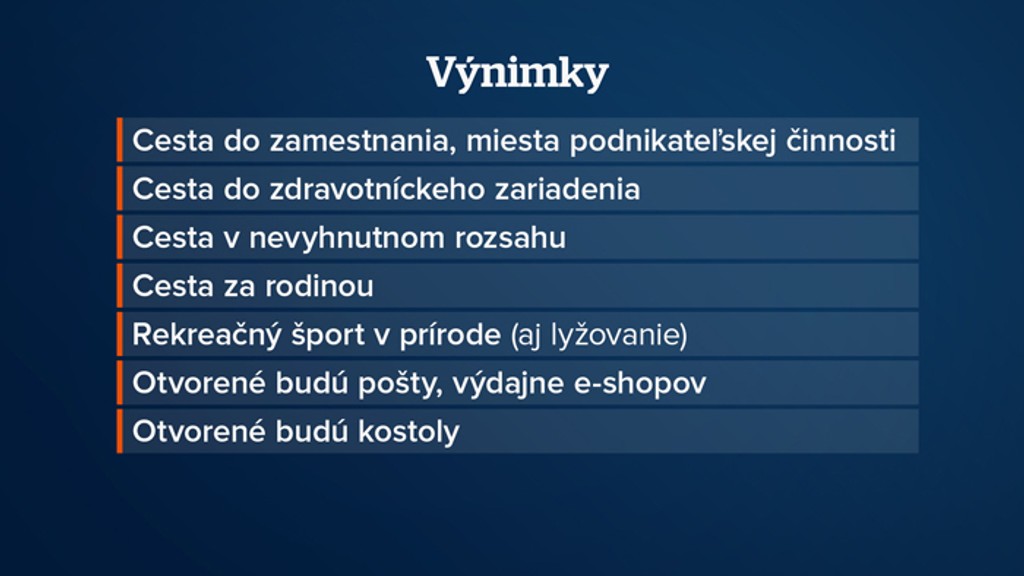 Výnimky

Cesta do zamestnania, miesta podnikateľskej činnosti

Cesta do zdravotníckeho zariadenia

Cesta v nevyhnutnom rozsahu

Cesta za rodinou

Rekreačný šport v prírode (aj lyžovanie)

Otvorené budú pošty, výdajne e-shopov

Otvorené budú kostoly